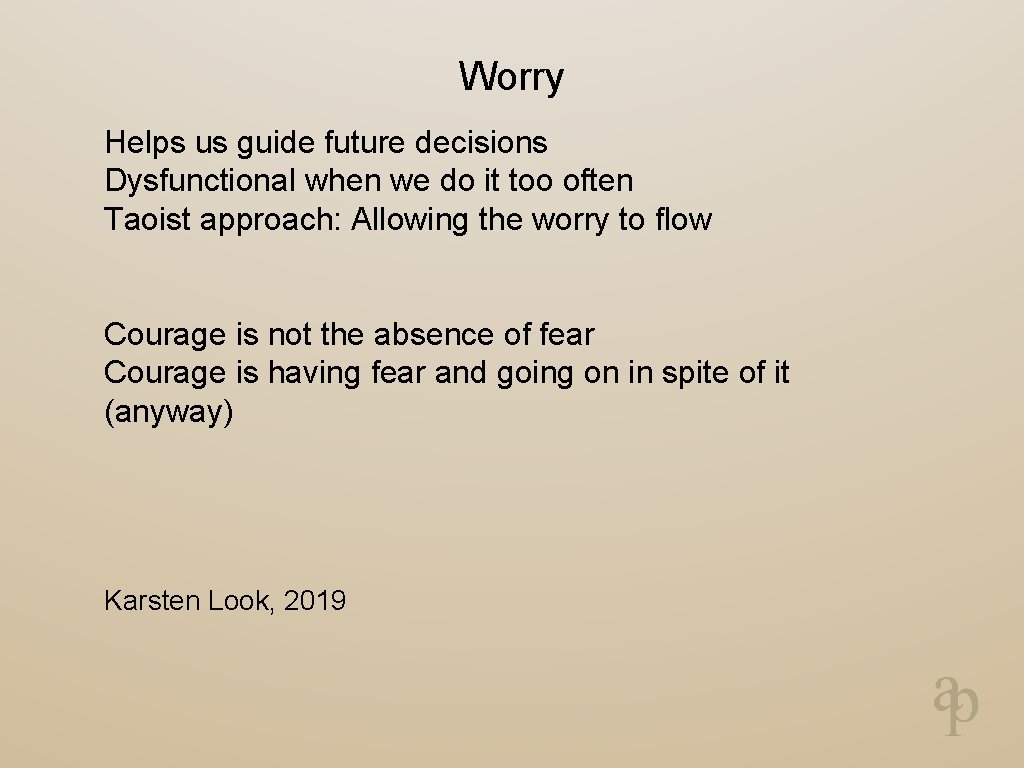 Worry

Helps us guide future decisions
Dysfunctional when we do it too often
Taoist approach: Allowing the worry to flow

Courage is not the absence of fear
Courage is having fear and going on in spite of it (anyway)

Karsten Look, 2019

ap